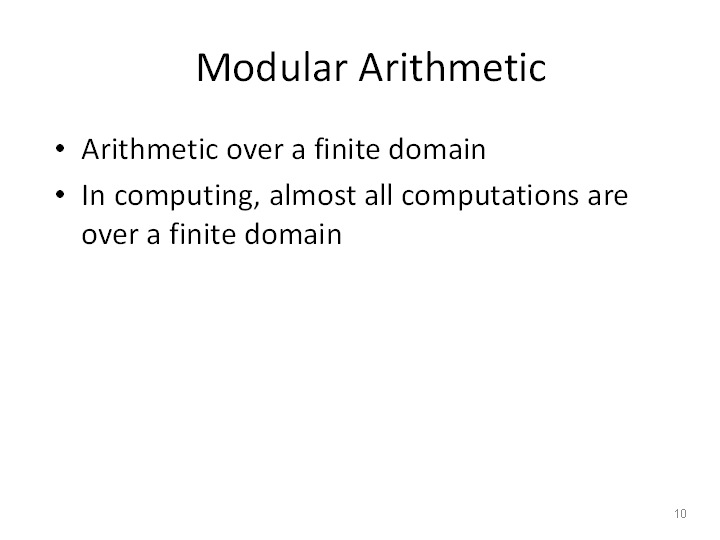 Modular Arithmetic

• Arithmetic over a finite domain
• In computing, almost all computations are over a finite domain

10